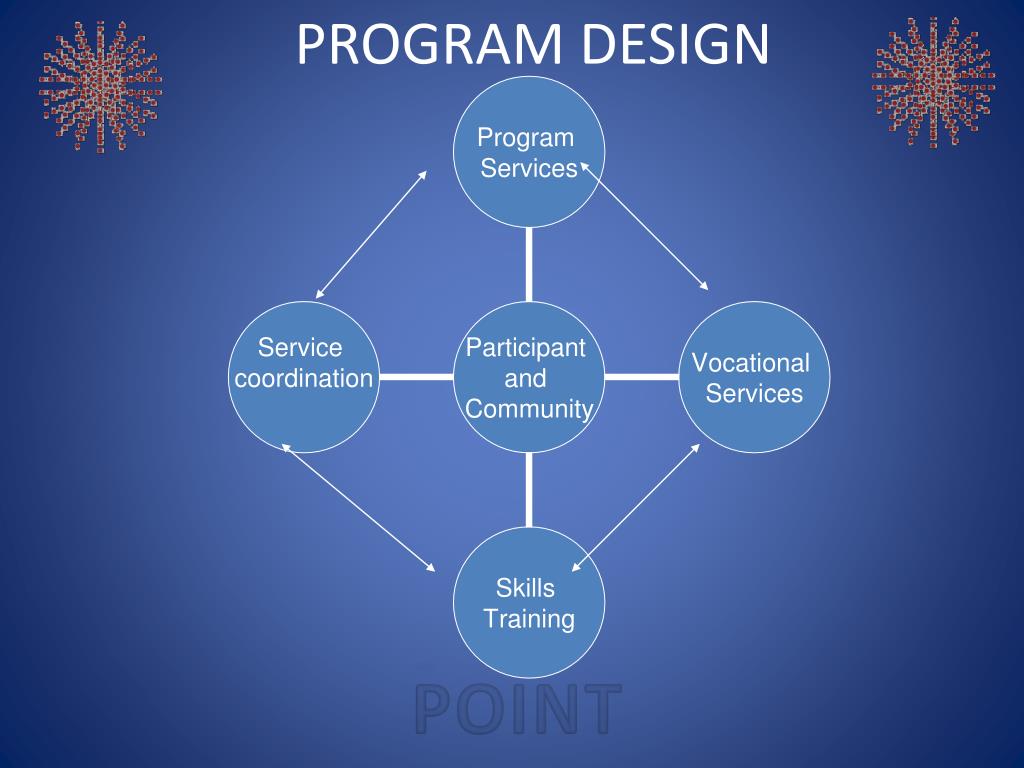 PROGRAM DESIGN

Program Services

Service coordination

Participant and Community

Vocational Services

Skills Training

POINT